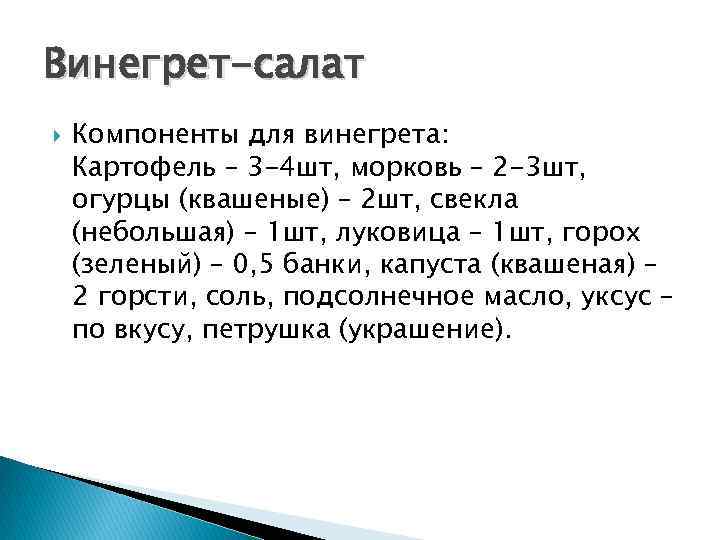 Винегрет-салат

Компоненты для винегрета:
Картофель – 3-4шт, морковь – 2-3шт, огурцы (квашеные) – 2шт, свекла (небольшая) – 1шт, луковица – 1шт, горох (зеленый) – 0,5 банки, капуста (квашеная) – 2 горсти, соль, подсолнечное масло, уксус – по вкусу, петрушка (украшение).